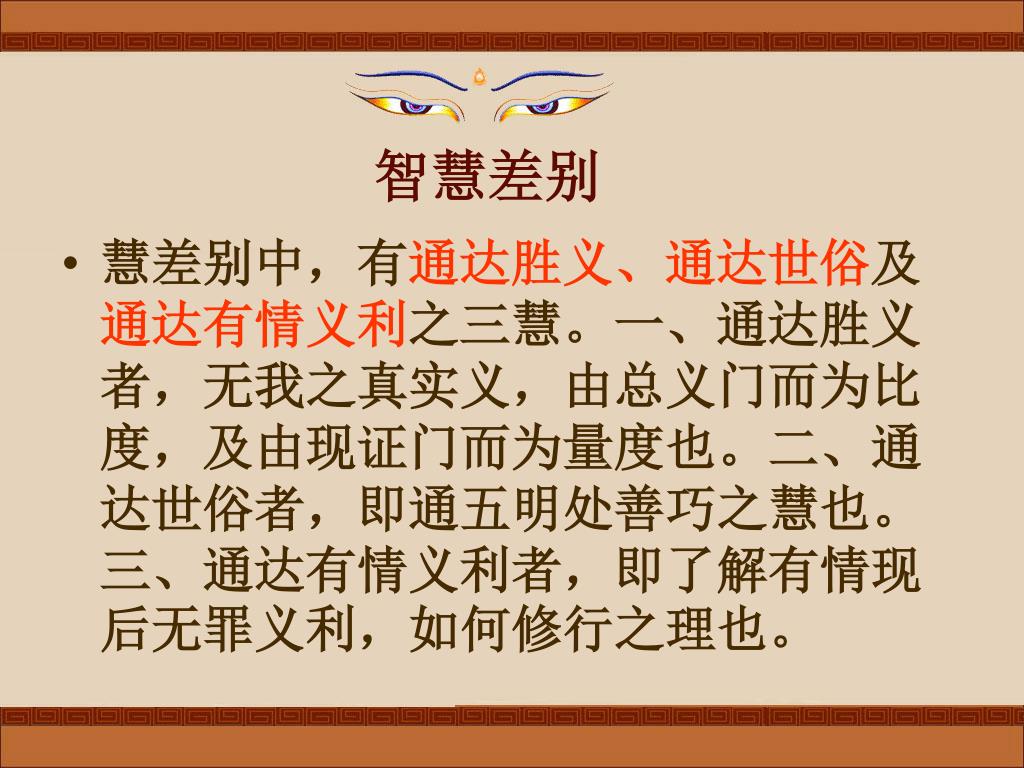 智慧差别

• 慧差别中，有通达胜义、通达世俗及通达有情义利之三慧。一、通达胜义者，无我之真实义，由总义门而为比度，及由现证门而为量度也。二、通达世俗者，即通五明处善巧之慧也。三、通达有情义利者，即了解有情现后无罪义利，如何修行之理也。